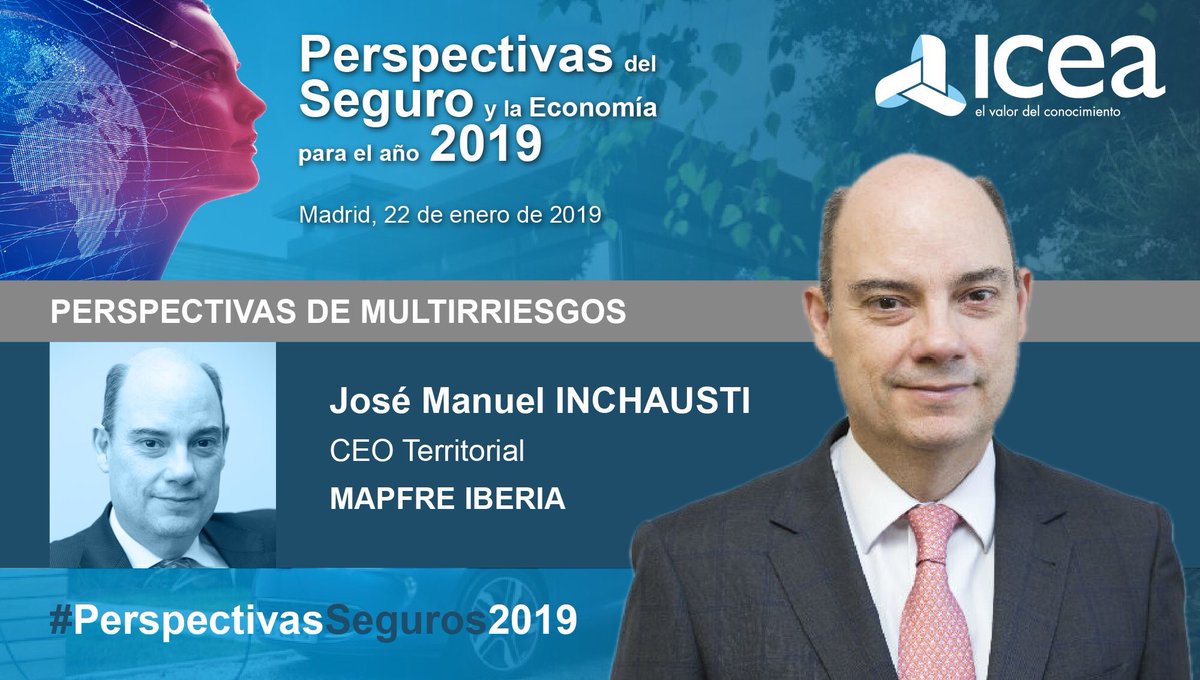 Perspectivas del Seguro y la Economía para el año 2019

Madrid, 22 de enero de 2019

ICEA
el valor del conocimiento

PERSPECTIVAS DE MULTIRRIESGOS

José Manuel INCHAUSTI
CEO Territorial
MAPFRE IBERIA

#PerspectivasSeguros2019